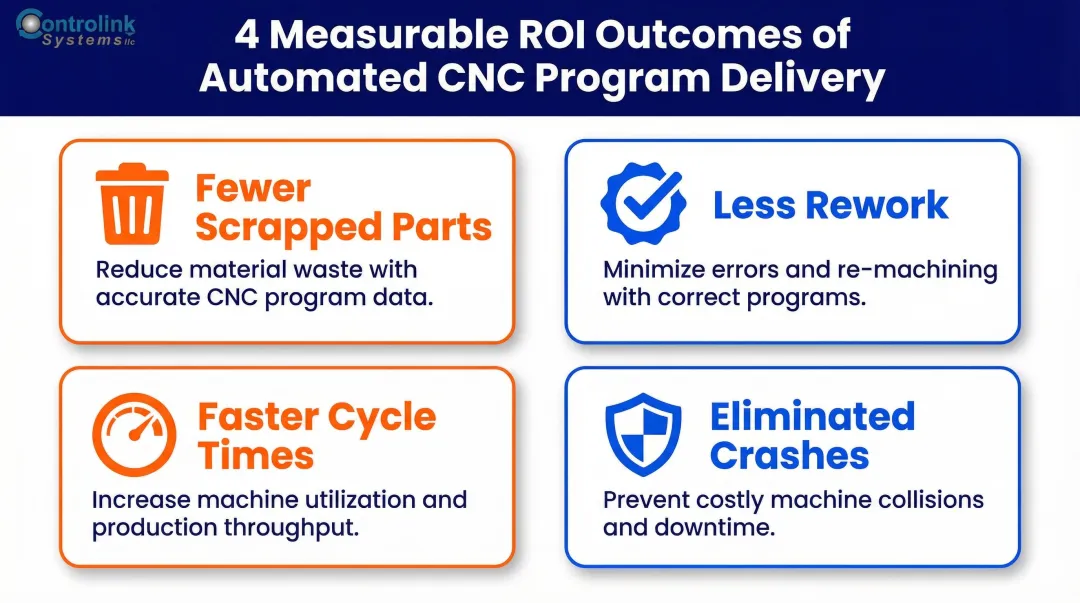 Controlink Systems llc

4 Measurable ROI Outcomes of Automated CNC Program Delivery

Fewer Scrapped Parts

Reduce material waste with accurate CNC program data.

Less Rework

Minimize errors and re-machining with correct programs.

Faster Cycle Times

Increase machine utilization and production throughput.

Eliminated Crashes

Prevent costly machine collisions and downtime.